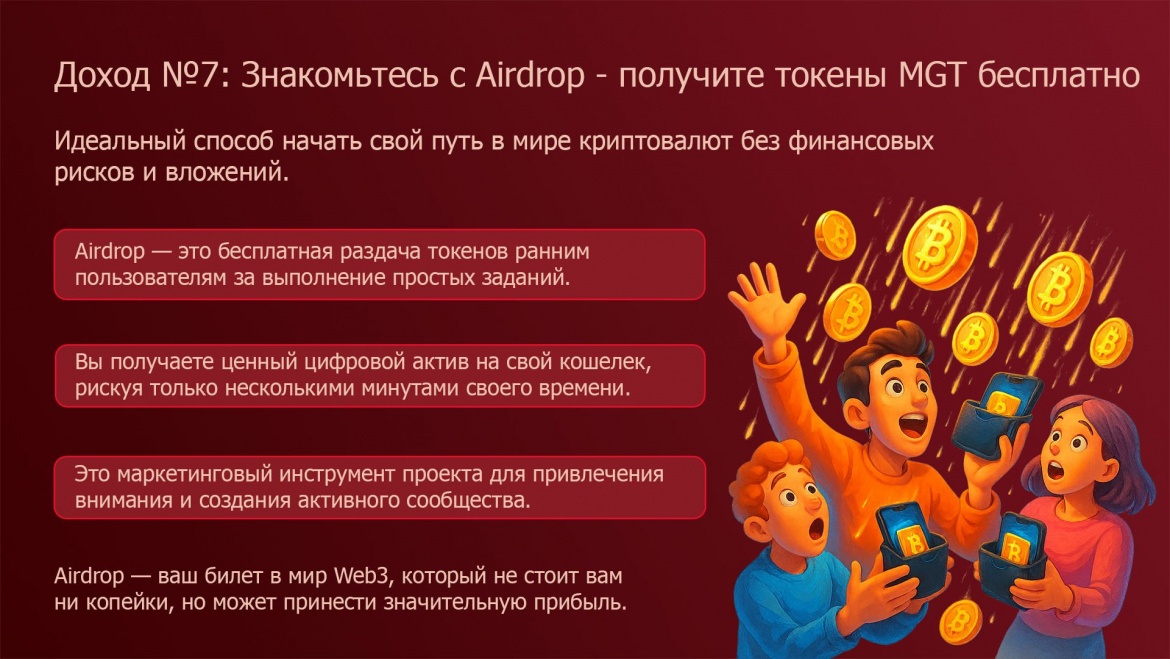 Доход №7: Знакомьтесь с Airdrop - получите токены MGT бесплатно

Идеальный способ начать свой путь в мире криптовалют без финансовых рисков и вложений.

Airdrop — это бесплатная раздача токенов ранним пользователям за выполнение простых заданий.

Вы получаете ценный цифровой актив на свой кошелек, рискуя только несколькими минутами своего времени.

Это маркетинговый инструмент проекта для привлечения внимания и создания активного сообщества.

Airdrop — ваш билет в мир Web3, который не стоит вам ни копейки, но может принести значительную прибыль.